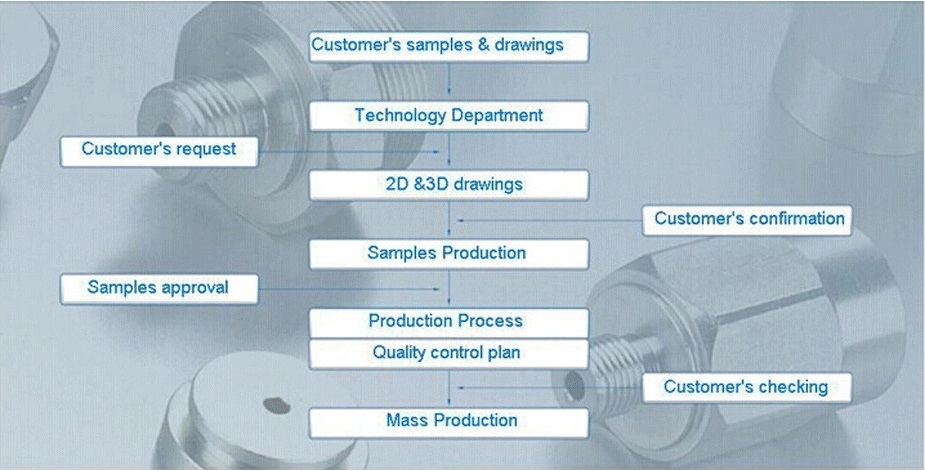 Customer's samples & drawings

Technology Department

Customer's request

2D &3D drawings

Customer's confirmation

Samples Production

Samples approval

Production Process

Quality control plan

Customer's checking

Mass Production